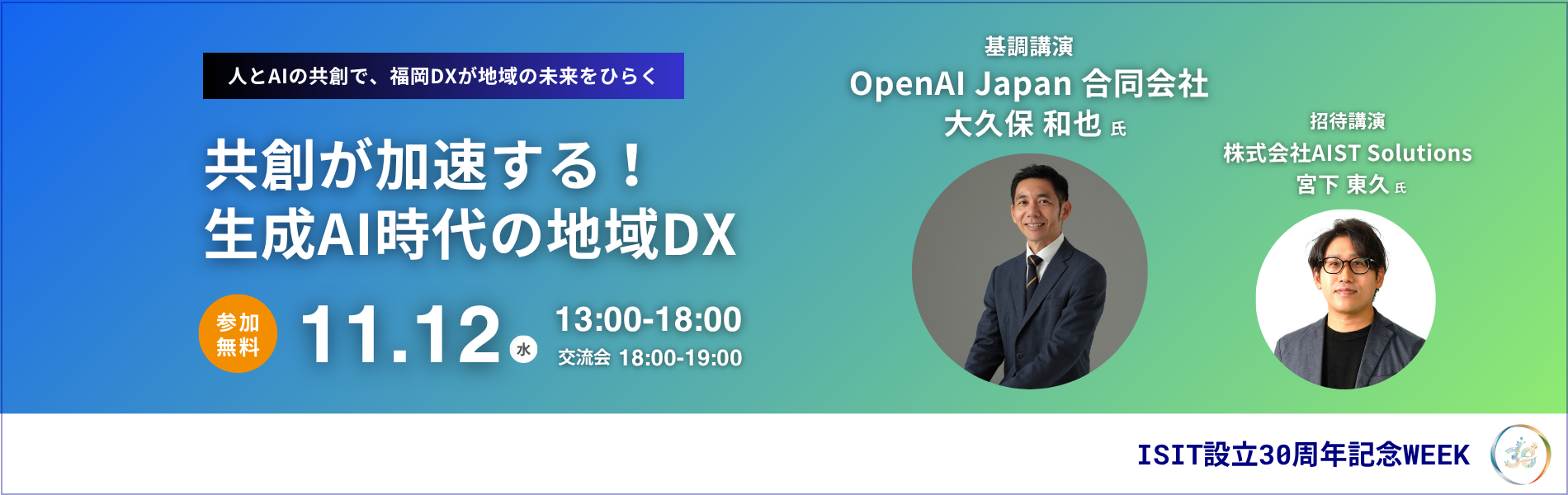 人とAIの共創で、福岡DXが地域の未来をひらく

共創が加速する！
生成AI時代の地域DX

参加無料

11.12 水

13:00-18:00
交流会 18:00-19:00

基調講演
OpenAI Japan 合同会社
大久保 和也 氏

招待講演
株式会社AIST Solutions
宮下 東久 氏

ISIT設立30周年記念WEEK

30